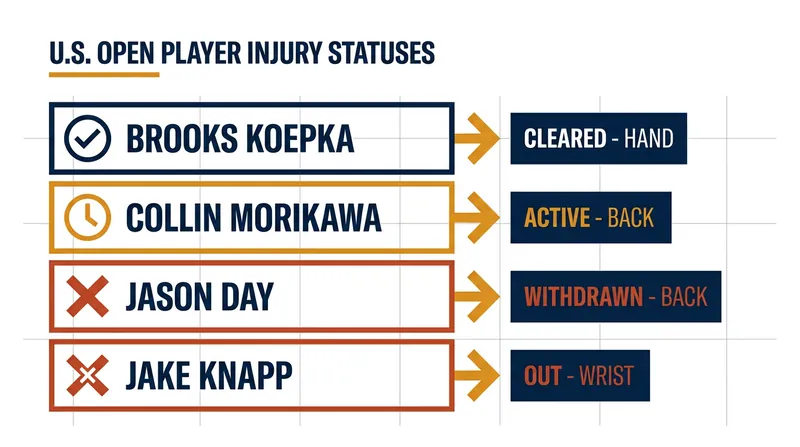 U.S. OPEN PLAYER INJURY STATUSES

BROOKS KOEPKA
CLEARED - HAND

COLLIN MORIKAWA
ACTIVE - BACK

JASON DAY
WITHDRAWN - BACK

JAKE KNAPP
OUT - WRIST